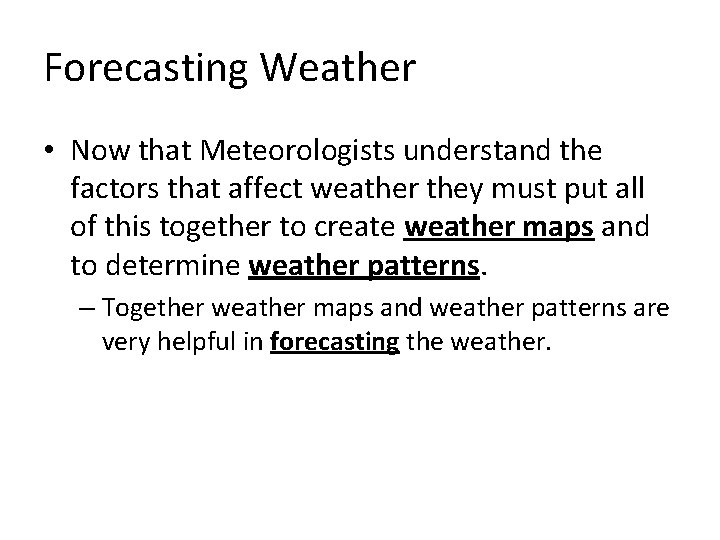 Forecasting Weather

• Now that Meteorologists understand the factors that affect weather they must put all of this together to create weather maps and to determine weather patterns.

– Together weather maps and weather patterns are very helpful in forecasting the weather.